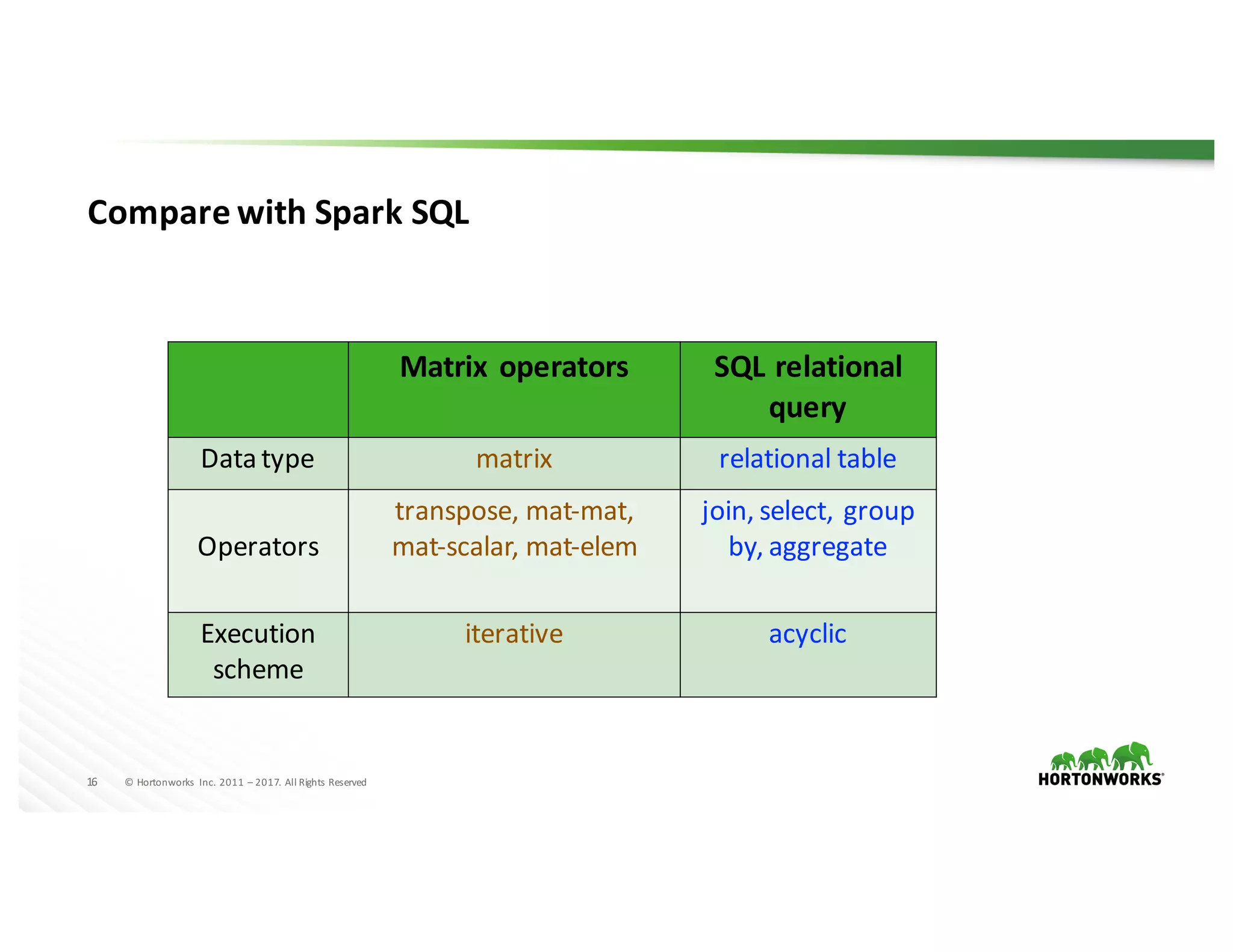 Compare with Spark SQL

| | Matrix operators | SQL relational query |
|---|---|---|
| Data type | matrix | relational table |
| Operators | transpose, mat-mat, mat-scalar, mat-elem | join, select, group by, aggregate |
| Execution scheme | iterative | acyclic |

16 © Hortonworks Inc. 2011 – 2017. All Rights Reserved

HORTONWORKS®